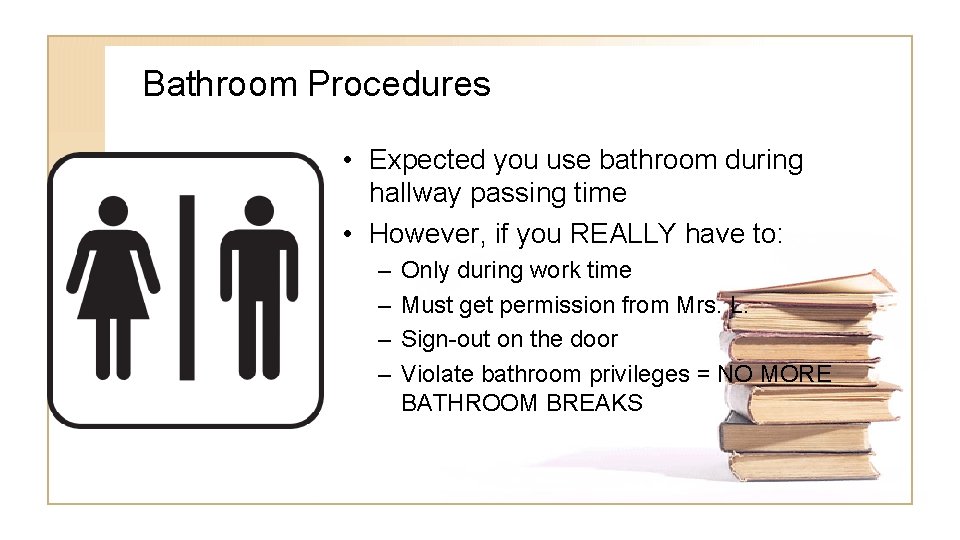 Bathroom Procedures

• Expected you use bathroom during hallway passing time
• However, if you REALLY have to:
– Only during work time
– Must get permission from Mrs. L.
– Sign-out on the door
– Violate bathroom privileges = NO MORE BATHROOM BREAKS